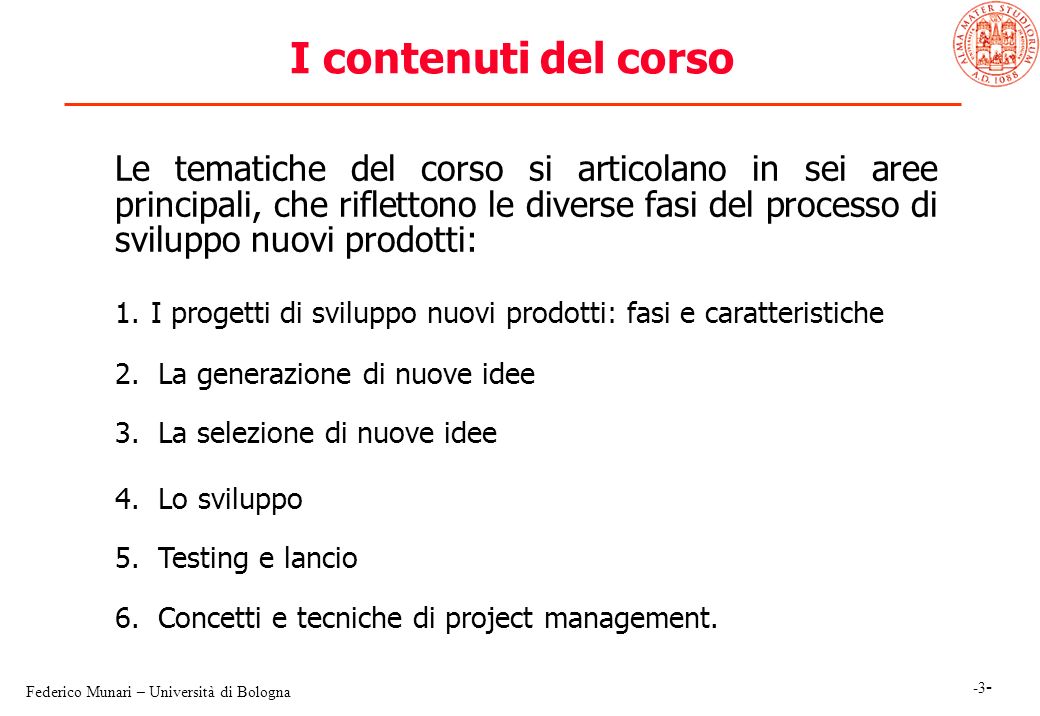 I contenuti del corso

ALMA MATER STUDIORUM A.D. 1088

Le tematiche del corso si articolano in sei aree principali, che riflettono le diverse fasi del processo di sviluppo nuovi prodotti:

1. I progetti di sviluppo nuovi prodotti: fasi e caratteristiche

2. La generazione di nuove idee

3. La selezione di nuove idee

4. Lo sviluppo

5. Testing e lancio

6. Concetti e tecniche di project management.

Federico Munari – Università di Bologna

-3-